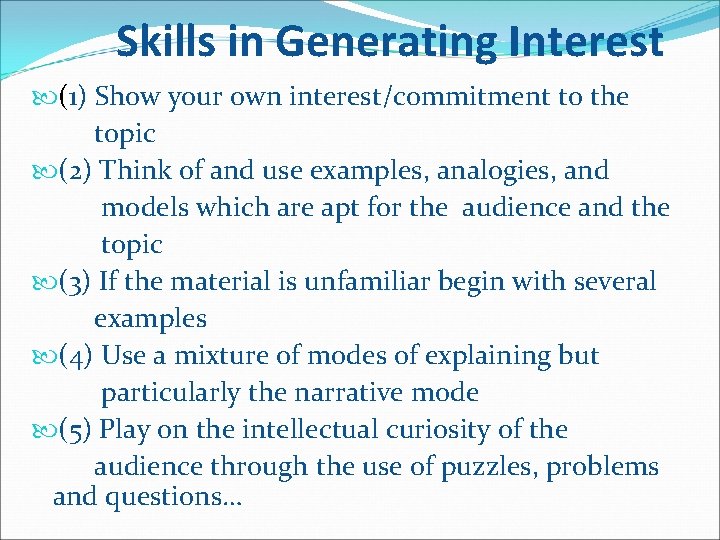 Skills in Generating Interest

(1) Show your own interest/commitment to the topic

(2) Think of and use examples, analogies, and models which are apt for the audience and the topic

(3) If the material is unfamiliar begin with several examples

(4) Use a mixture of modes of explaining but particularly the narrative mode

(5) Play on the intellectual curiosity of the audience through the use of puzzles, problems and questions…